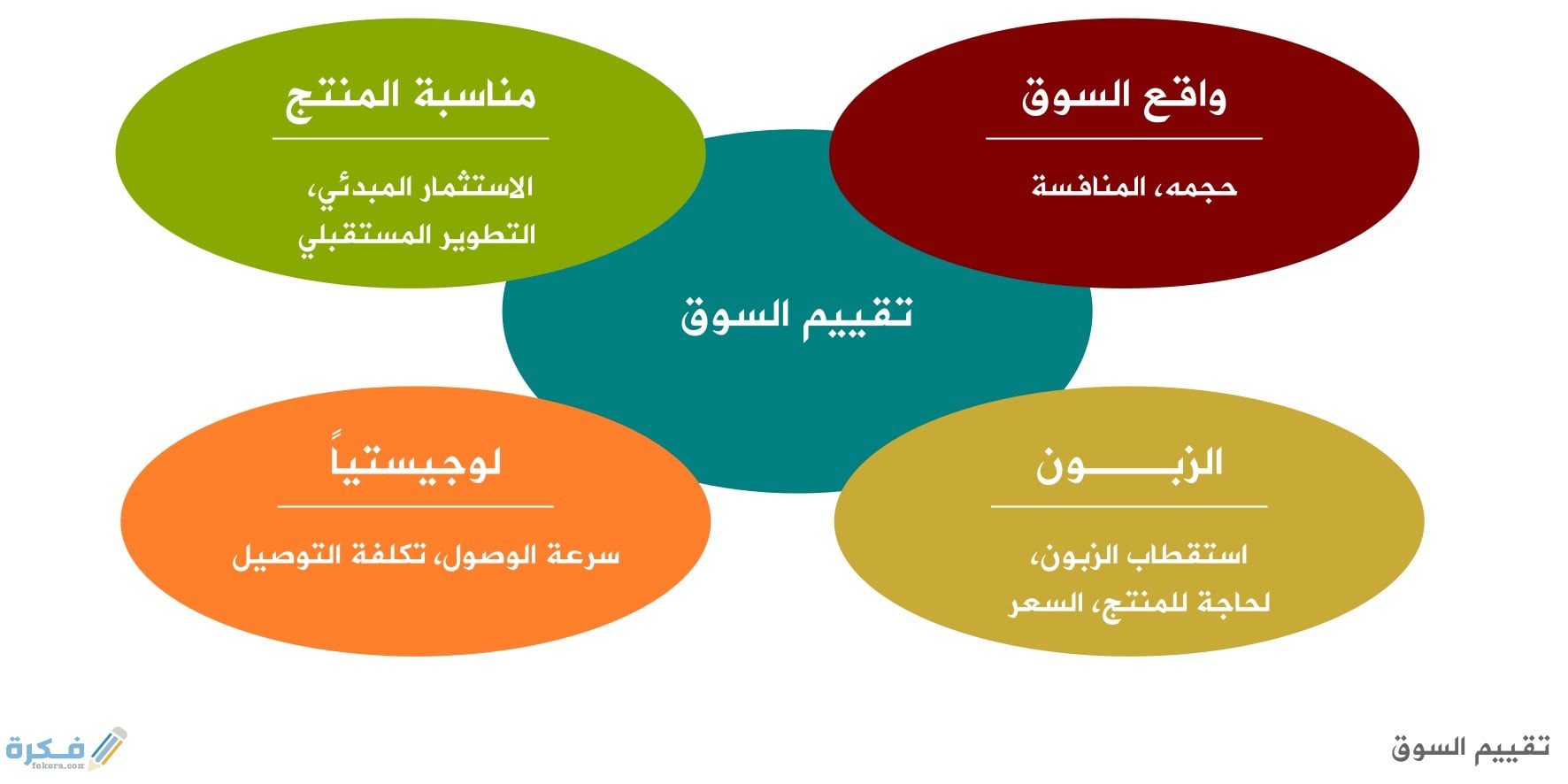 واقع السوق

حجمه، المنافسة

مناسبة المنتج

الاستثمار المبدئي، التطوير المستقبلي

تقييم السوق

الزبـــــون

استقطاب الزبون، لحاجة للمنتج، السعر

لوجيستياً

سرعة الوصول، تكلفة التوصيل

تقييم السوق

فكرة
fekera.com